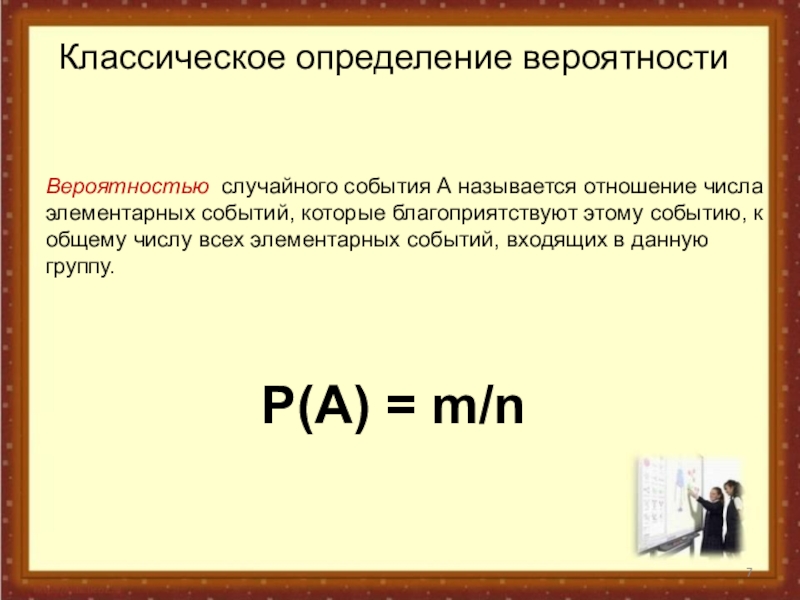 Классическое определение вероятности

Вероятностью случайного события А называется отношение числа элементарных событий, которые благоприятствуют этому событию, к общему числу всех элементарных событий, входящих в данную группу.

$P(A) = m/n$

7